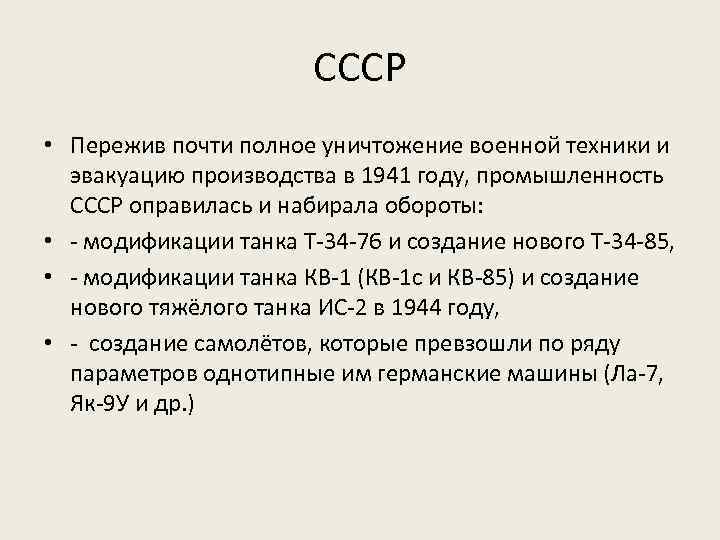 СССР

• Пережив почти полное уничтожение военной техники и эвакуацию производства в 1941 году, промышленность СССР оправилась и набирала обороты:
• - модификации танка Т-34-76 и создание нового Т-34-85,
• - модификации танка КВ-1 (КВ-1с и КВ-85) и создание нового тяжёлого танка ИС-2 в 1944 году,
• - создание самолётов, которые превзошли по ряду параметров однотипные им германские машины (Ла-7, Як-9У и др.)